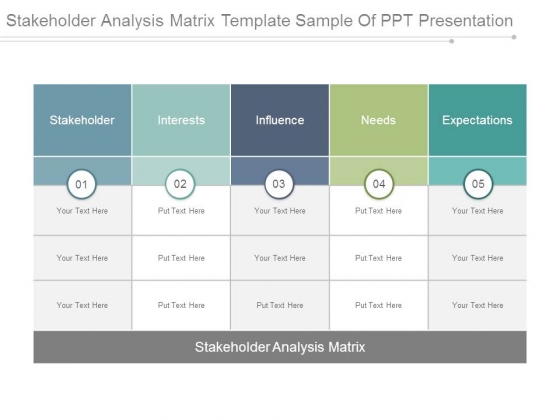 Stakeholder Analysis Matrix Template Sample Of PPT Presentation

| Stakeholder | Interests | Influence | Needs | Expectations |
|---|---|---|---|---|
| 01 | 02 | 03 | 04 | 05 |
| Your Text Here | Put Text Here | Your Text Here | Put Text Here | Your Text Here |
| Your Text Here | Put Text Here | Your Text Here | Put Text Here | Your Text Here |
| Your Text Here | Put Text Here | Put Text Here | Put Text Here | Your Text Here |

Stakeholder Analysis Matrix